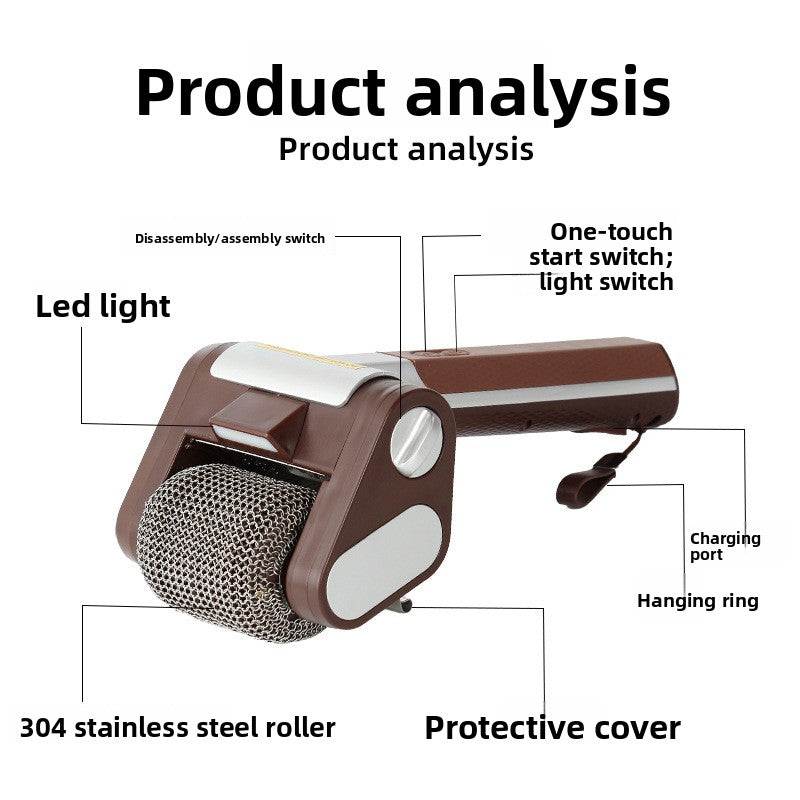 Product analysis
Product analysis

Disassembly/assembly switch

One-touch start switch; light switch

Led light

Charging port

Hanging ring

304 stainless steel roller

Protective cover